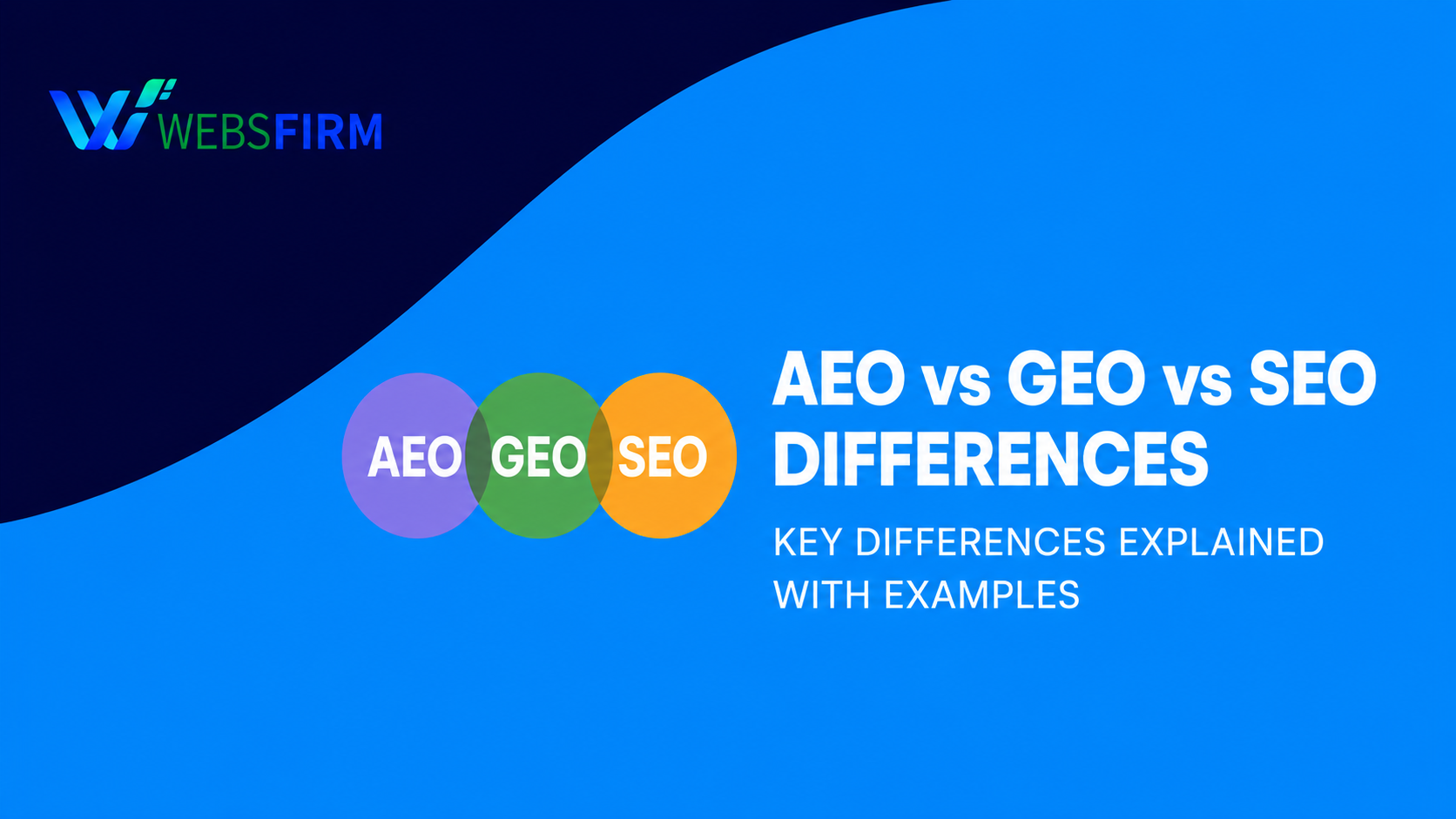 WEBSFIRM

AEO GEO SEO

AEO vs GEO vs SEO DIFFERENCES

KEY DIFFERENCES EXPLAINED WITH EXAMPLES